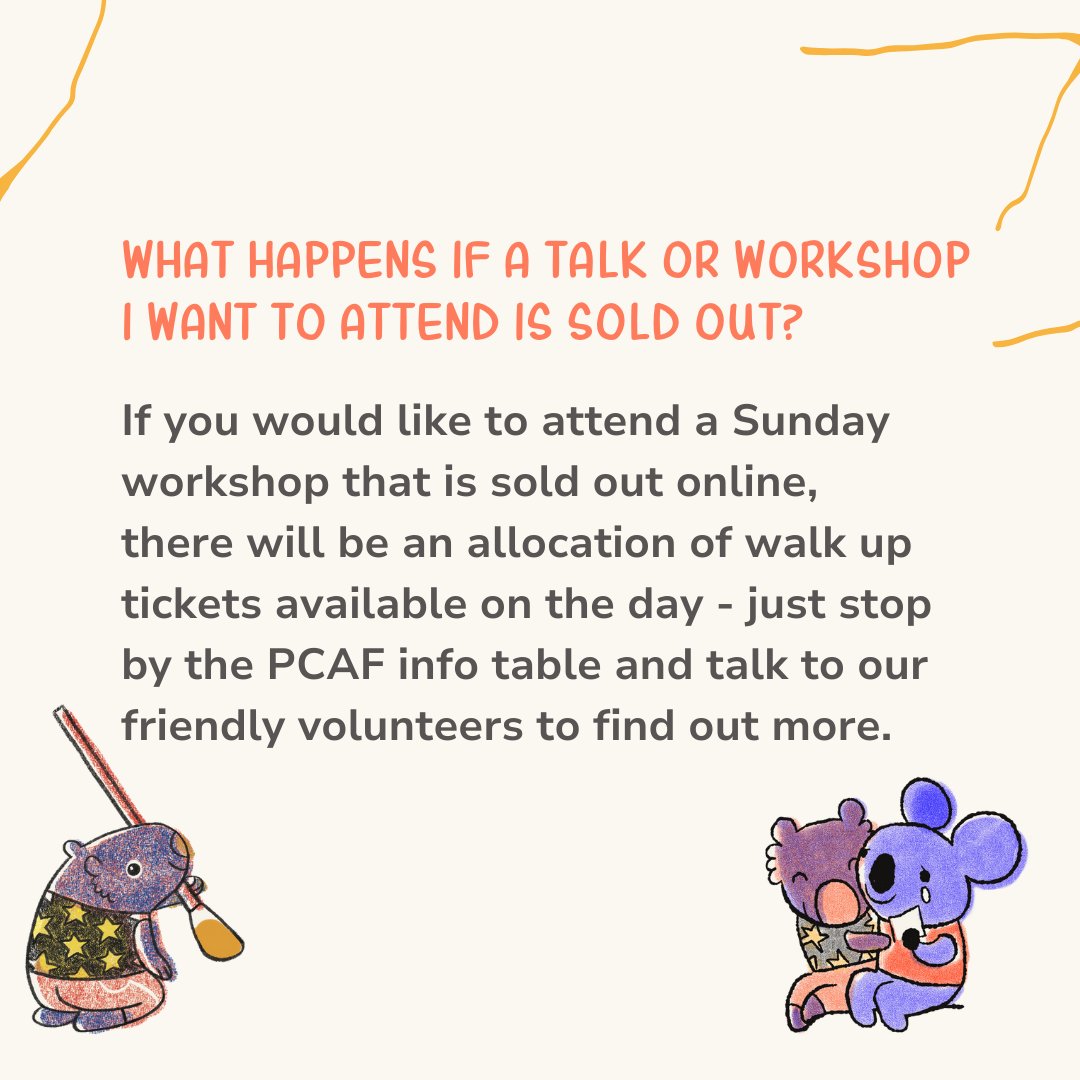 WHAT HAPPENS IF A TALK OR WORKSHOP I WANT TO ATTEND IS SOLD OUT?

If you would like to attend a Sunday workshop that is sold out online, there will be an allocation of walk up tickets available on the day - just stop by the PCAF info table and talk to our friendly volunteers to find out more.